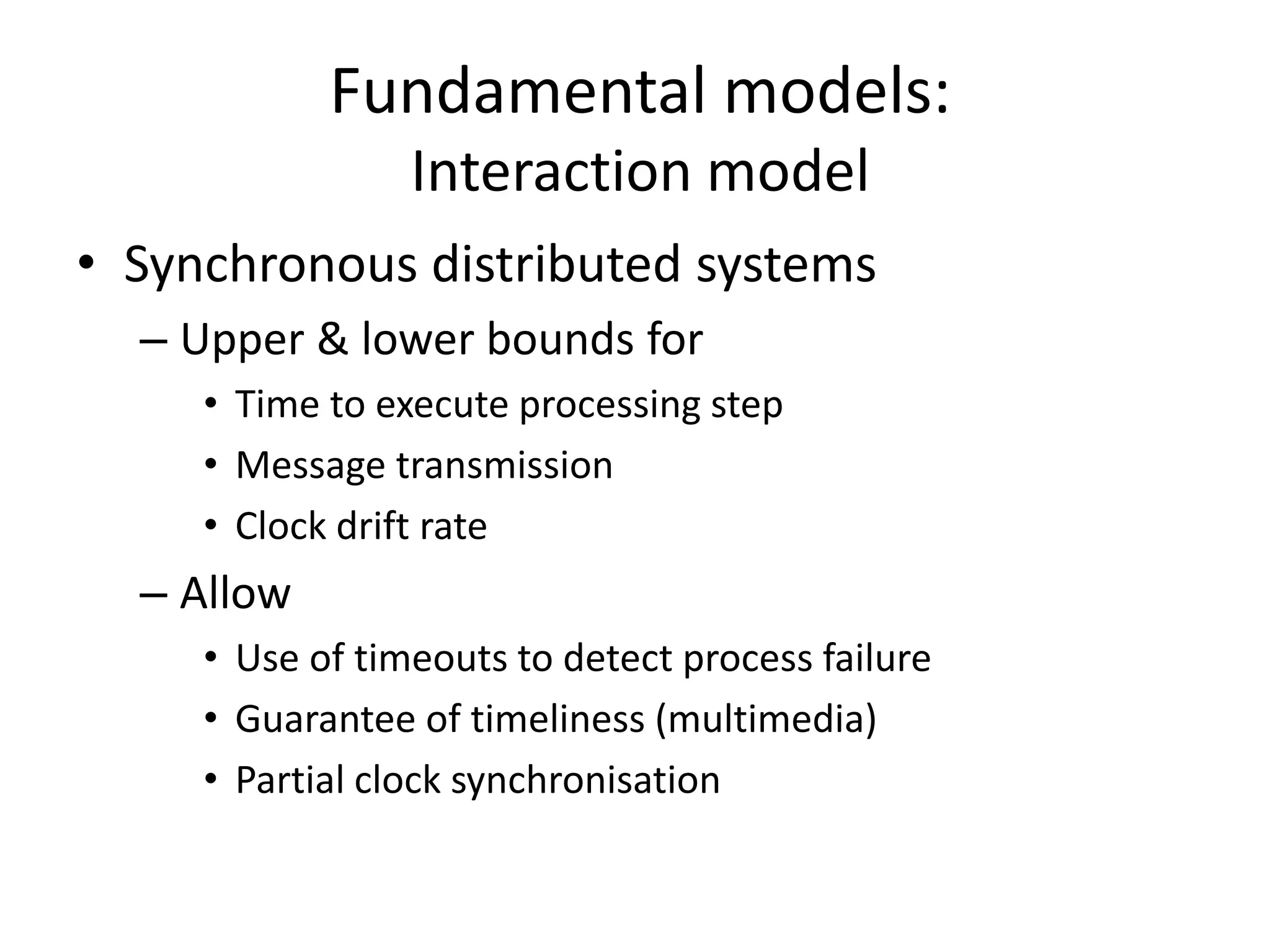 Fundamental models:
Interaction model

• Synchronous distributed systems
– Upper & lower bounds for
• Time to execute processing step
• Message transmission
• Clock drift rate
– Allow
• Use of timeouts to detect process failure
• Guarantee of timeliness (multimedia)
• Partial clock synchronisation